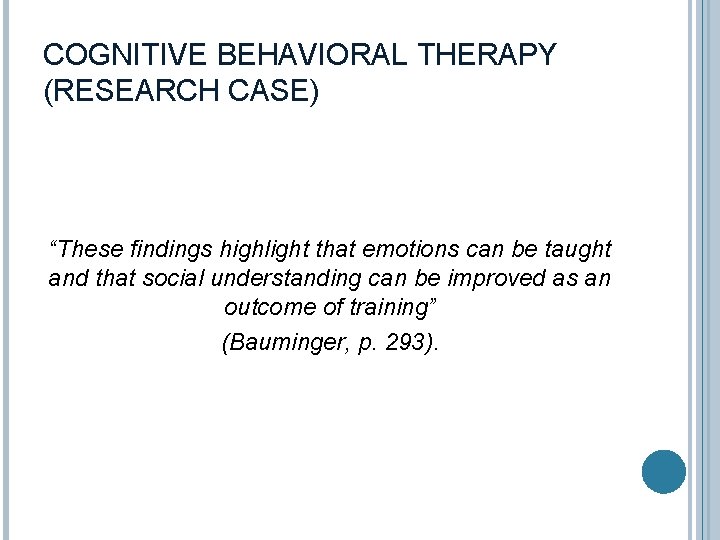 COGNITIVE BEHAVIORAL THERAPY (RESEARCH CASE)

“These findings highlight that emotions can be taught and that social understanding can be improved as an outcome of training”

(Bauminger, p. 293).